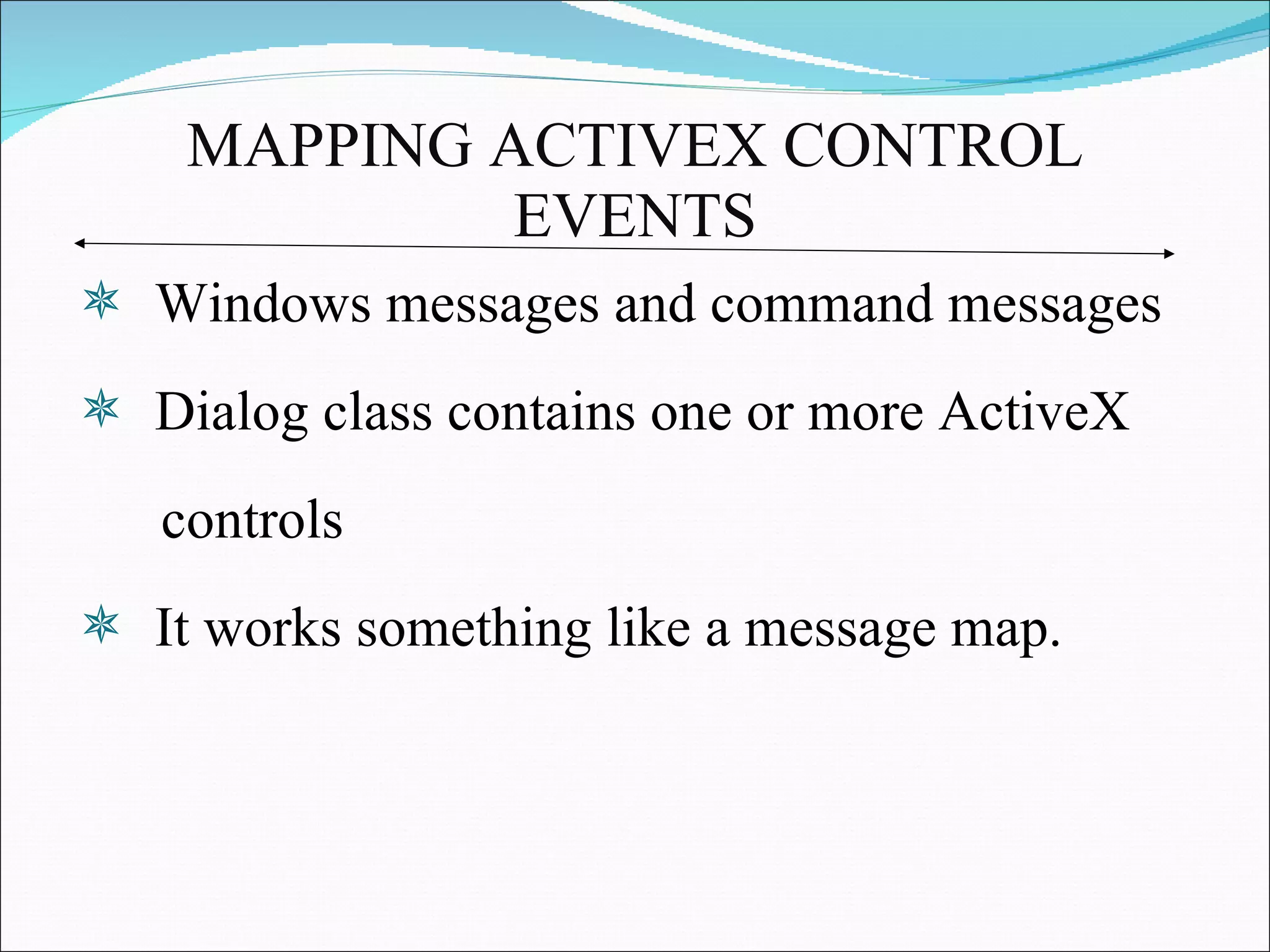 MAPPING ACTIVEX CONTROL EVENTS

Windows messages and command messages

Dialog class contains one or more ActiveX controls

It works something like a message map.